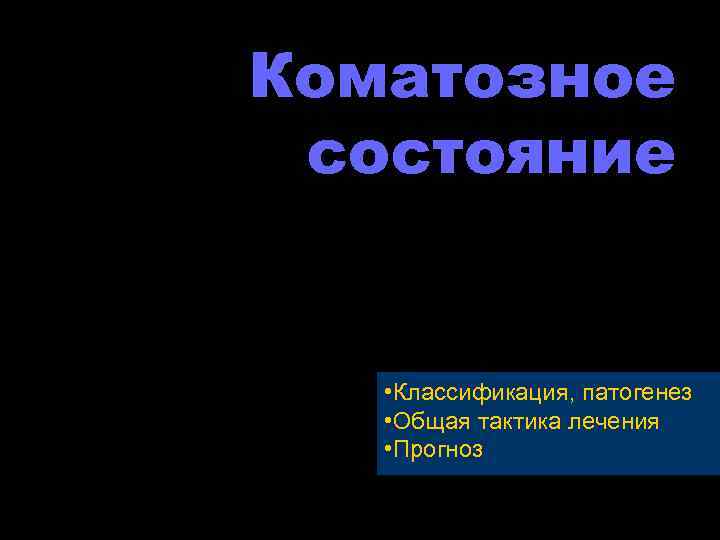 Коматозное состояние

•Классификация, патогенез
•Общая тактика лечения
•Прогноз